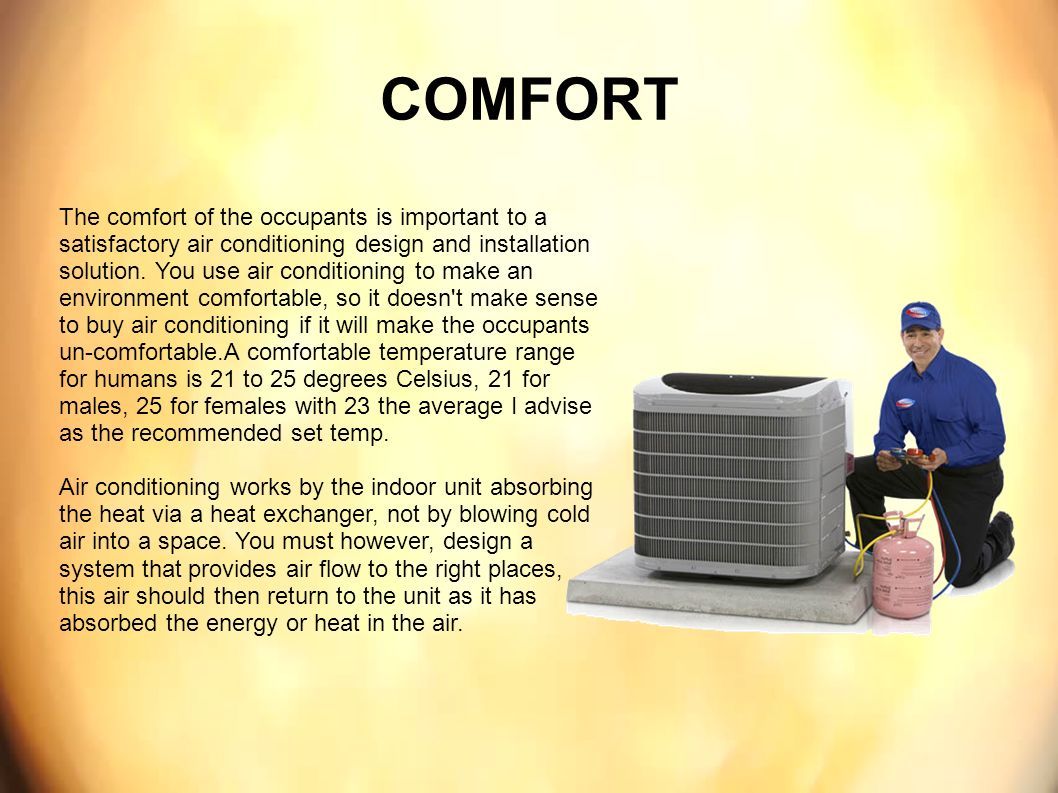 COMFORT

The comfort of the occupants is important to a satisfactory air conditioning design and installation solution. You use air conditioning to make an environment comfortable, so it doesn't make sense to buy air conditioning if it will make the occupants un-comfortable.A comfortable temperature range for humans is 21 to 25 degrees Celsius, 21 for males, 25 for females with 23 the average I advise as the recommended set temp.

Air conditioning works by the indoor unit absorbing the heat via a heat exchanger, not by blowing cold air into a space. You must however, design a system that provides air flow to the right places, this air should then return to the unit as it has absorbed the energy or heat in the air.